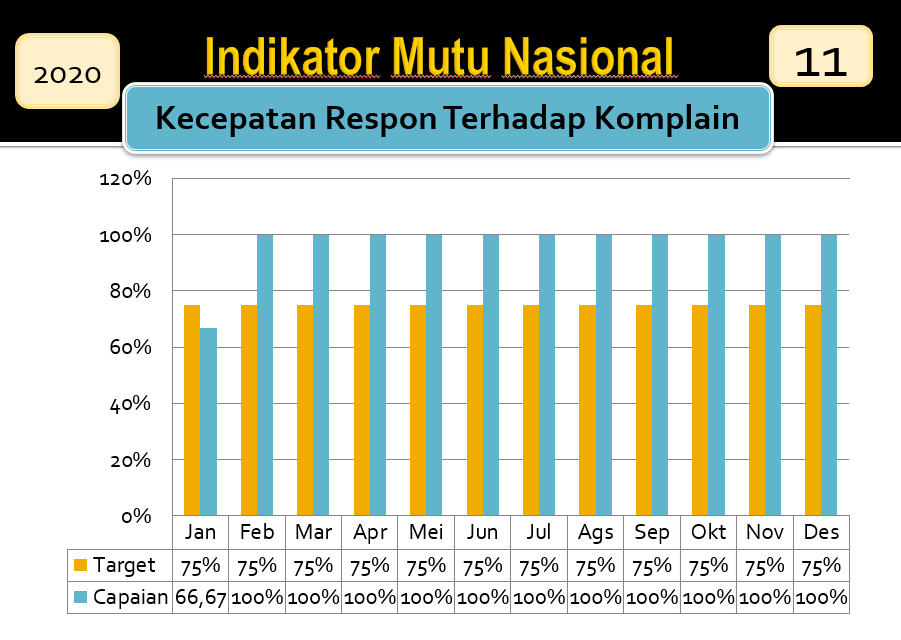 2020

Indikator Mutu Nasional

11

Kecepatan Respon Terhadap Komplain

120%
100%
80%
60%
40%
20%
0%

| | Jan | Feb | Mar | Apr | Mei | Jun | Jul | Ags | Sep | Okt | Nov | Des |
|---|---|---|---|---|---|---|---|---|---|---|---|---|
| Target | 75% | 75% | 75% | 75% | 75% | 75% | 75% | 75% | 75% | 75% | 75% | 75% |
| Capaian | 66,67 | 100% | 100% | 100% | 100% | 100% | 100% | 100% | 100% | 100% | 100% | 100% |